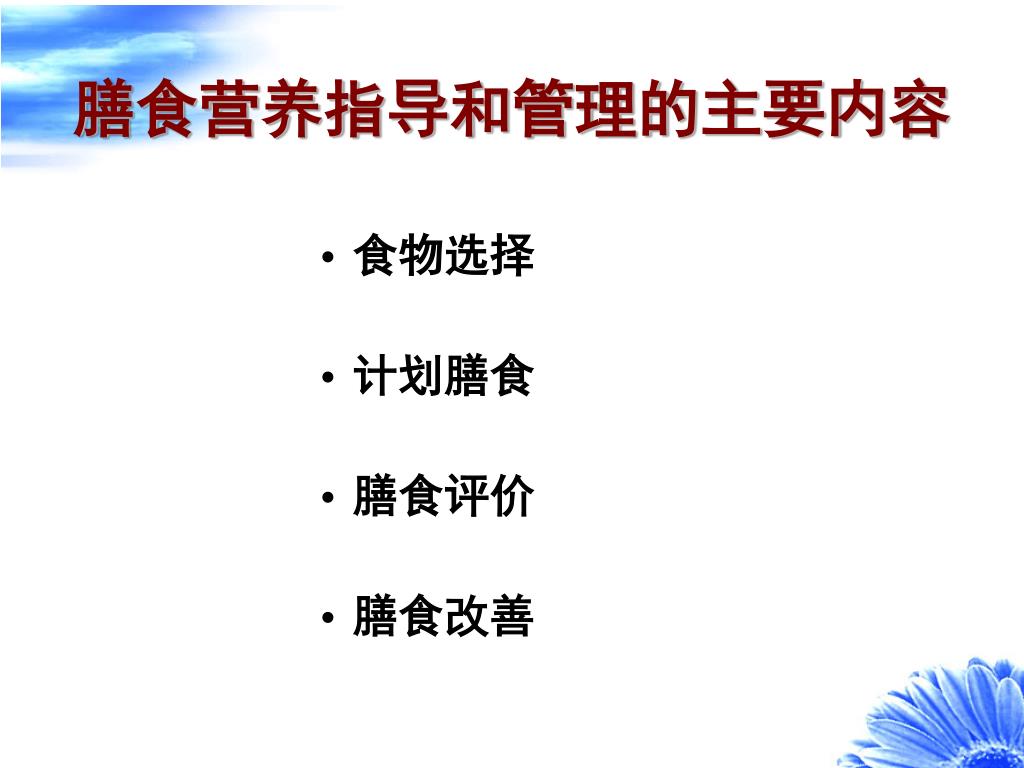 膳食营养指导和管理的主要内容

• 食物选择

• 计划膳食

• 膳食评价

• 膳食改善